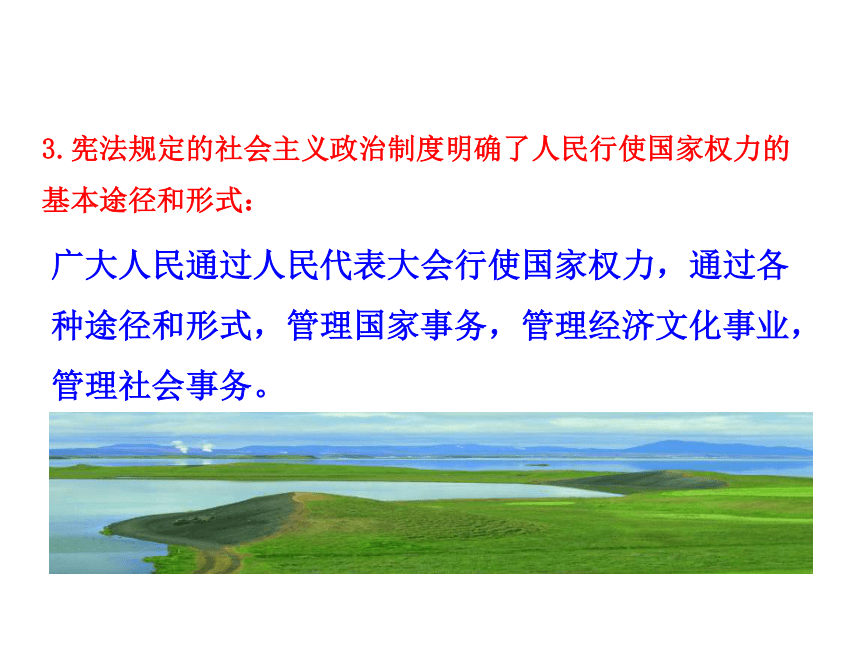 3.宪法规定的社会主义政治制度明确了人民行使国家权力的基本途径和形式：

广大人民通过人民代表大会行使国家权力，通过各种途径和形式，管理国家事务，管理经济文化事业，管理社会事务。